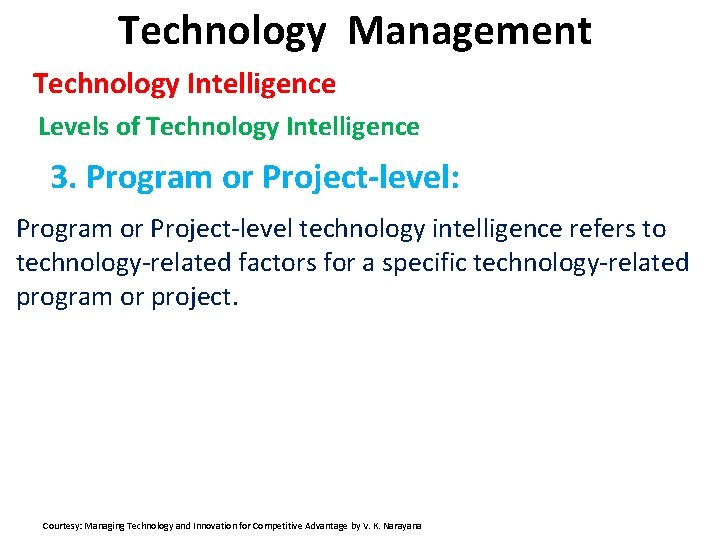 Technology Management

Technology Intelligence

Levels of Technology Intelligence

3. Program or Project-level:

Program or Project-level technology intelligence refers to technology-related factors for a specific technology-related program or project.

Courtesy: Managing Technology and Innovation for Competitive Advantage by V. K. Narayana